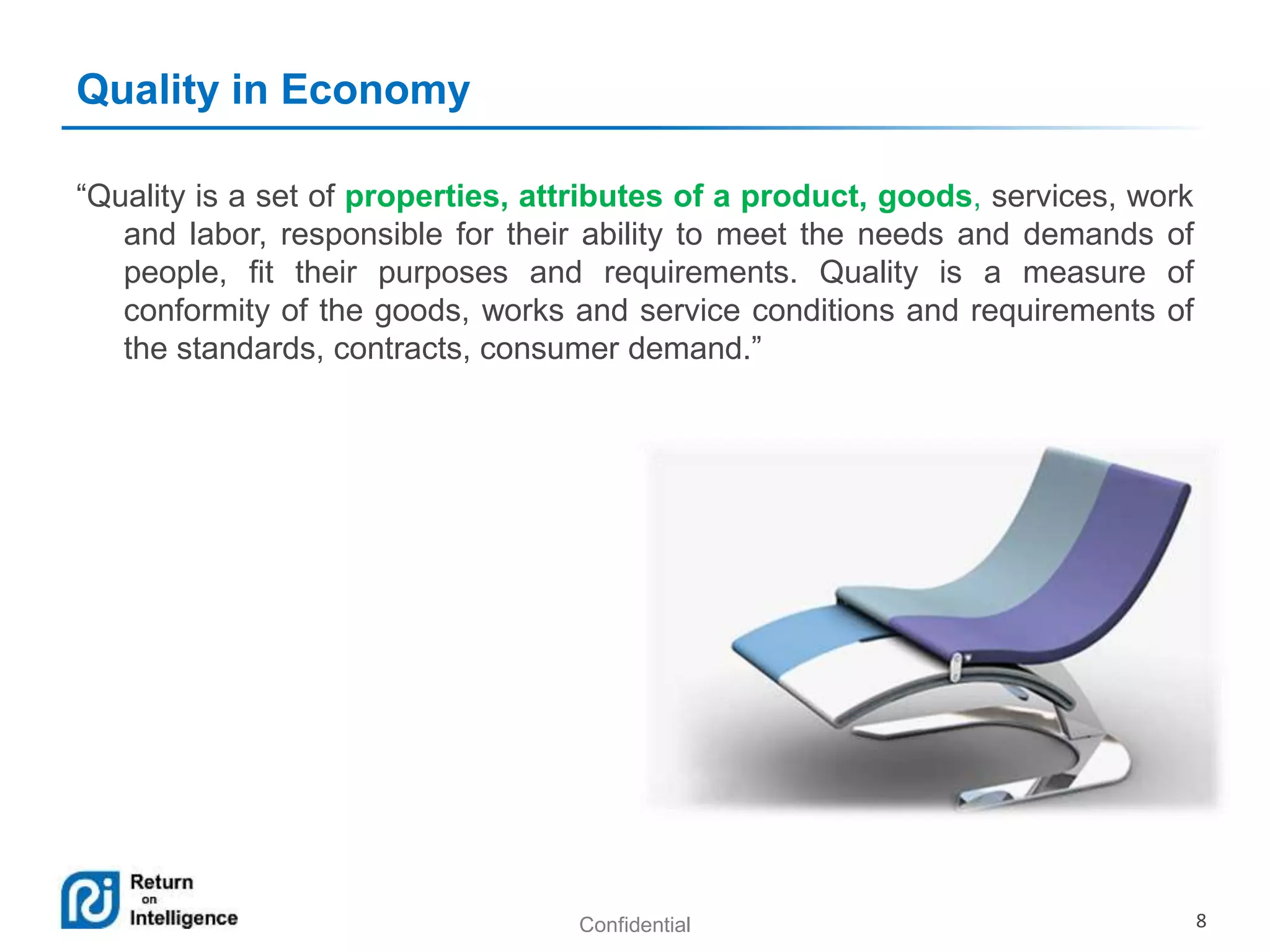 Quality in Economy

“Quality is a set of properties, attributes of a product, goods, services, work and labor, responsible for their ability to meet the needs and demands of people, fit their purposes and requirements. Quality is a measure of conformity of the goods, works and service conditions and requirements of the standards, contracts, consumer demand.”

Return on Intelligence

Confidential

8